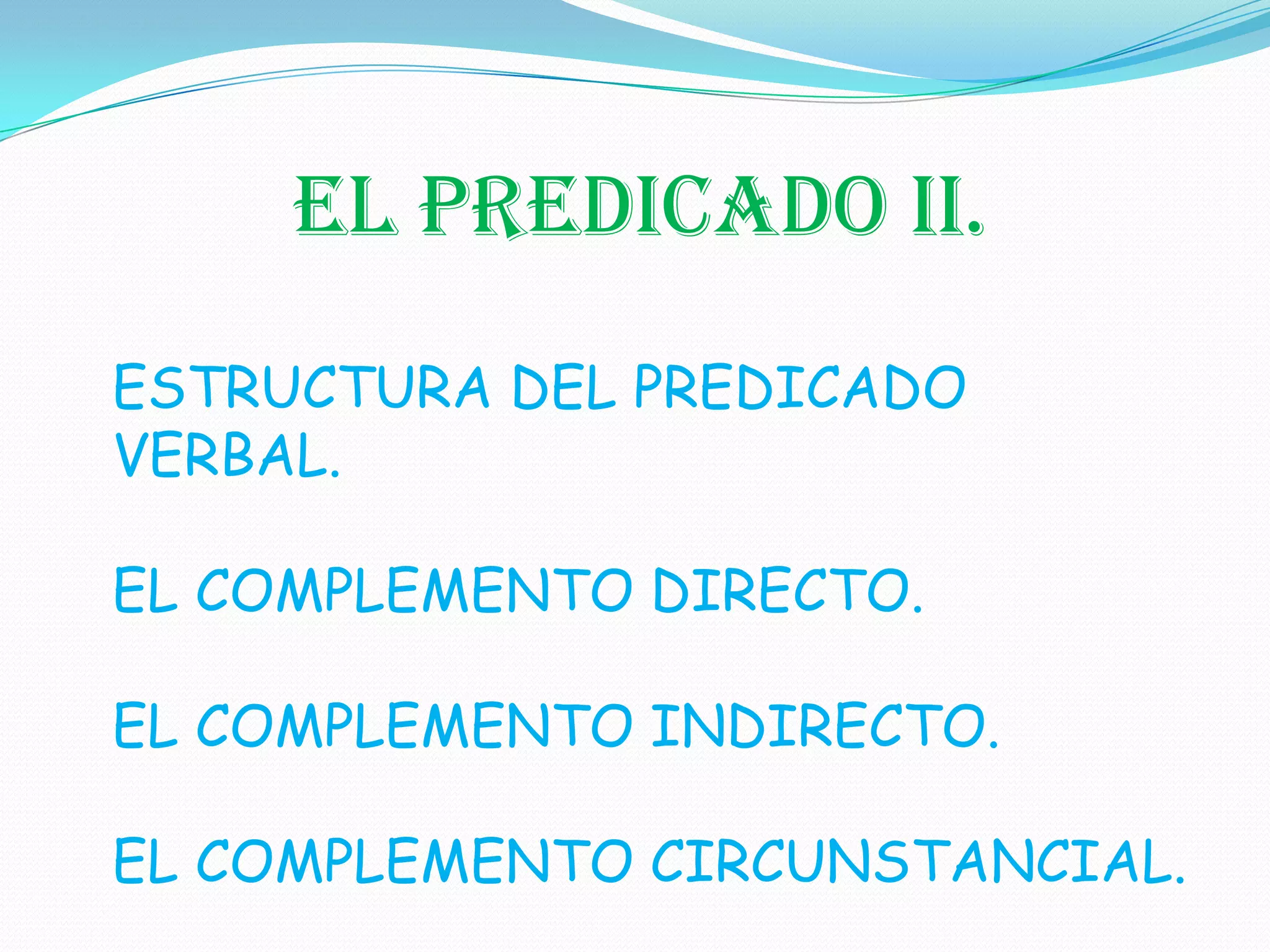 EL PREDICADO II.

ESTRUCTURA DEL PREDICADO VERBAL.

EL COMPLEMENTO DIRECTO.

EL COMPLEMENTO INDIRECTO.

EL COMPLEMENTO CIRCUNSTANCIAL.